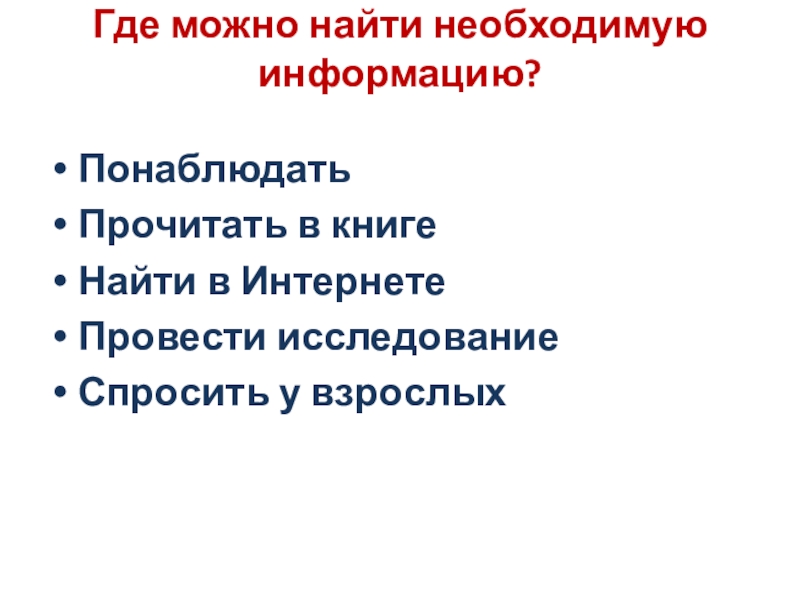 Где можно найти необходимую информацию?

• Понаблюдать
• Прочитать в книге
• Найти в Интернете
• Провести исследование
• Спросить у взрослых